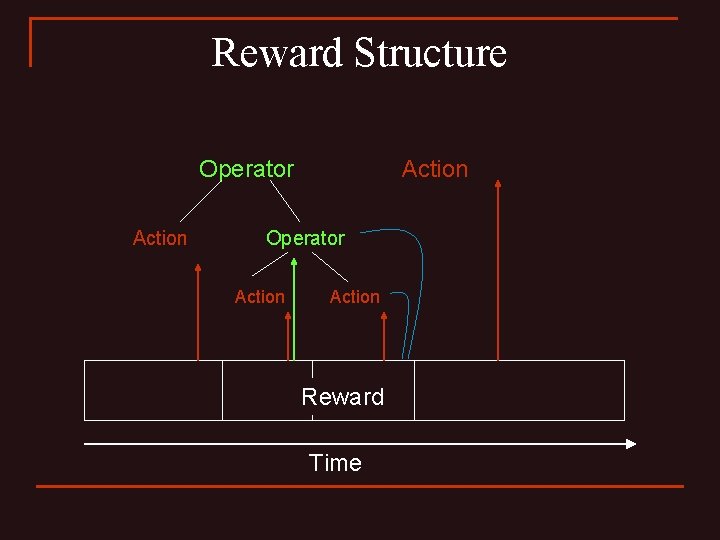 Reward Structure

Operator

Action

Action

Operator

Action

Action

Reward

Time